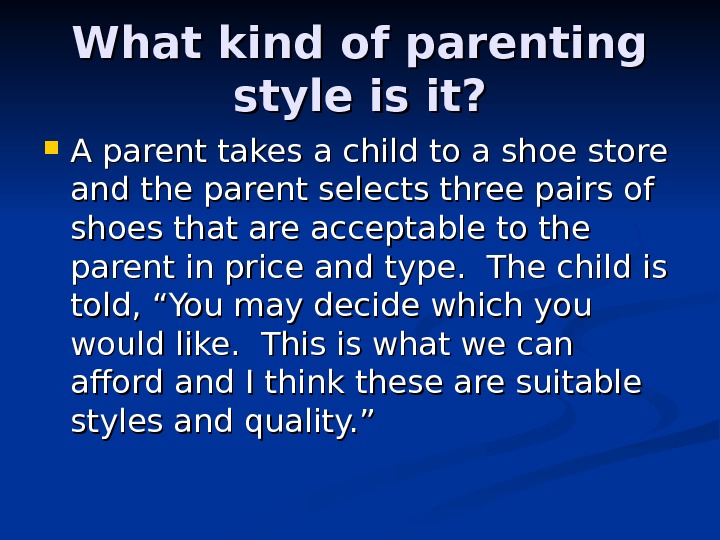 What kind of parenting style is it?

A parent takes a child to a shoe store and the parent selects three pairs of shoes that are acceptable to the parent in price and type. The child is told, “You may decide which you would like. This is what we can afford and I think these are suitable styles and quality.”